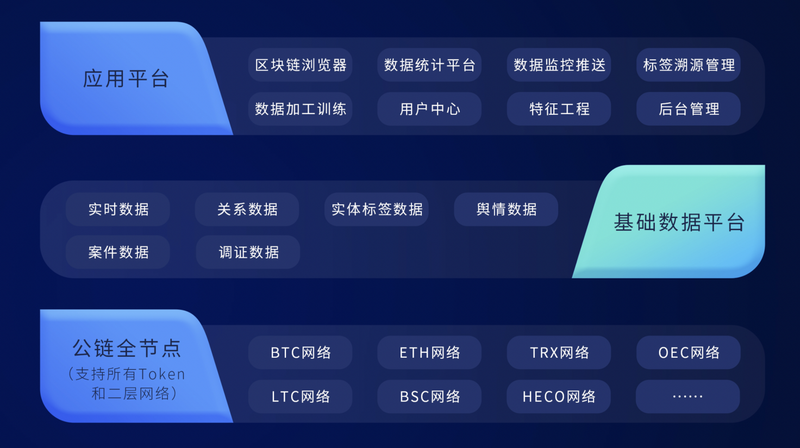 应用平台

区块链浏览器
数据统计平台
数据监控推送
标签溯源管理
数据加工训练
用户中心
特征工程
后台管理

实时数据
关系数据
实体标签数据
舆情数据
案件数据
调证数据

基础数据平台

公链全节点
（支持所有Token和二层网络）

BTC网络
ETH网络
TRX网络
OEC网络
LTC网络
BSC网络
HECO网络
……